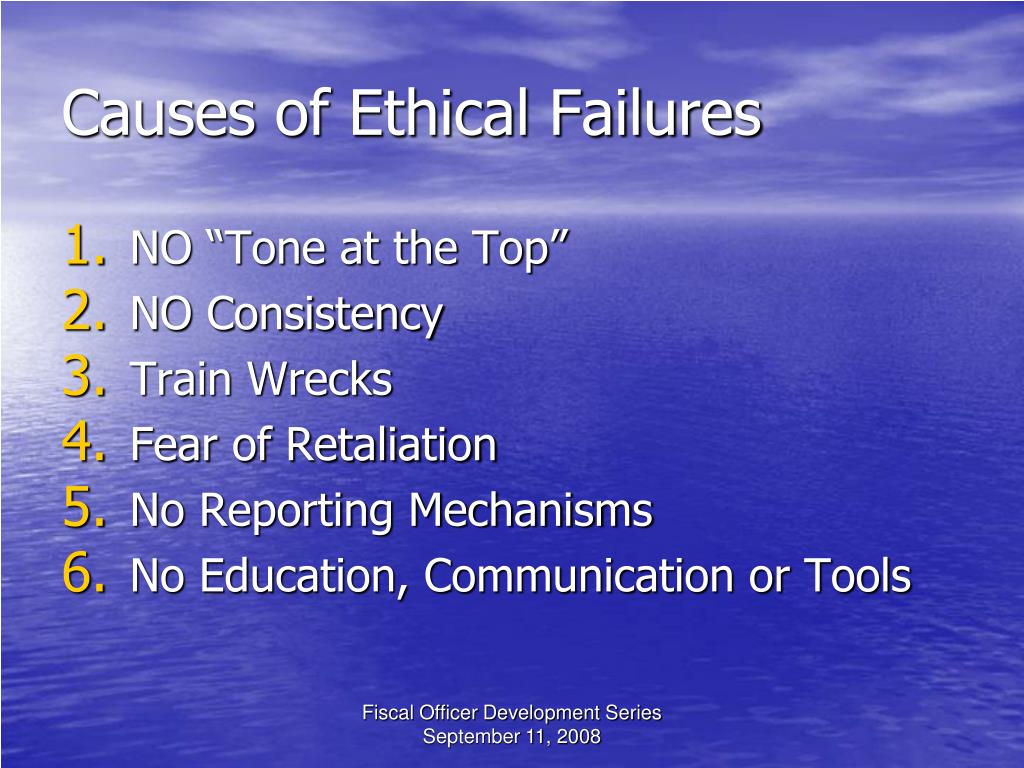 Causes of Ethical Failures

1. NO “Tone at the Top”
2. NO Consistency
3. Train Wrecks
4. Fear of Retaliation
5. No Reporting Mechanisms
6. No Education, Communication or Tools

Fiscal Officer Development Series
September 11, 2008